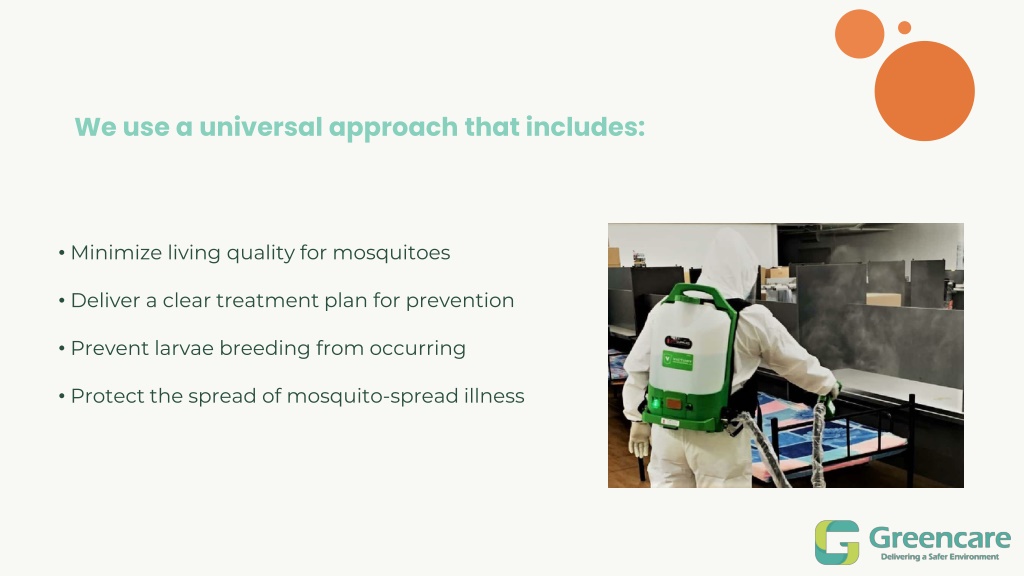 We use a universal approach that includes:

• Minimize living quality for mosquitoes

• Deliver a clear treatment plan for prevention

• Prevent larvae breeding from occurring

• Protect the spread of mosquito-spread illness

Greencare
Delivering a Safer Environment